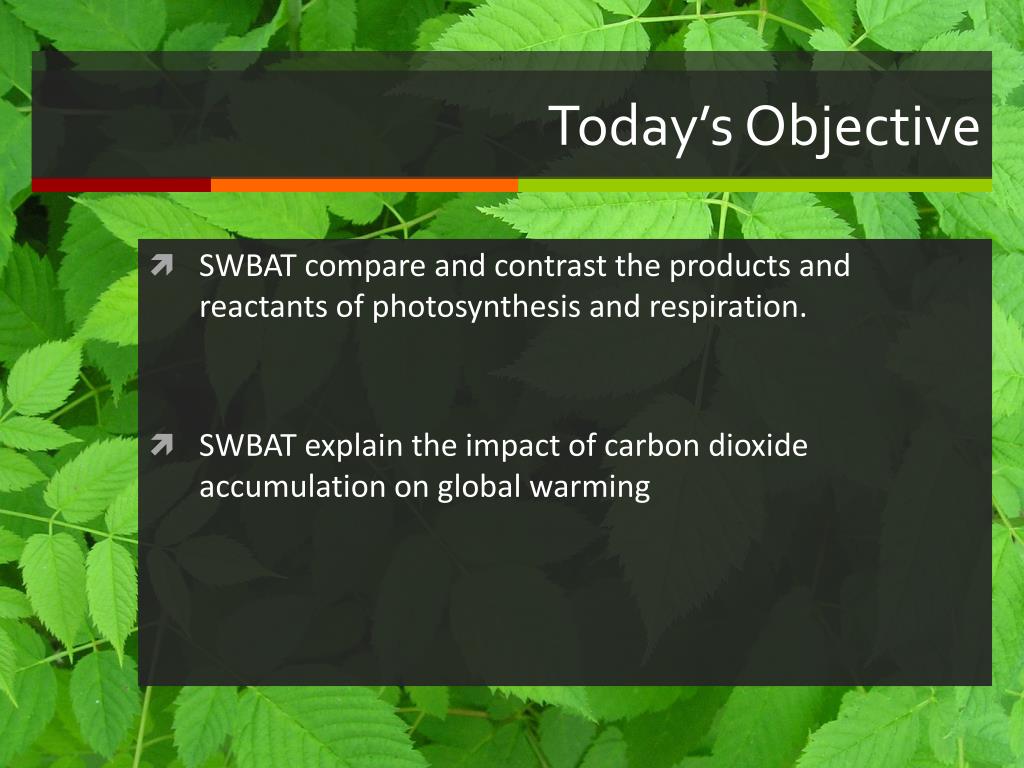 Today's Objective

SWBAT compare and contrast the products and reactants of photosynthesis and respiration.

SWBAT explain the impact of carbon dioxide accumulation on global warming